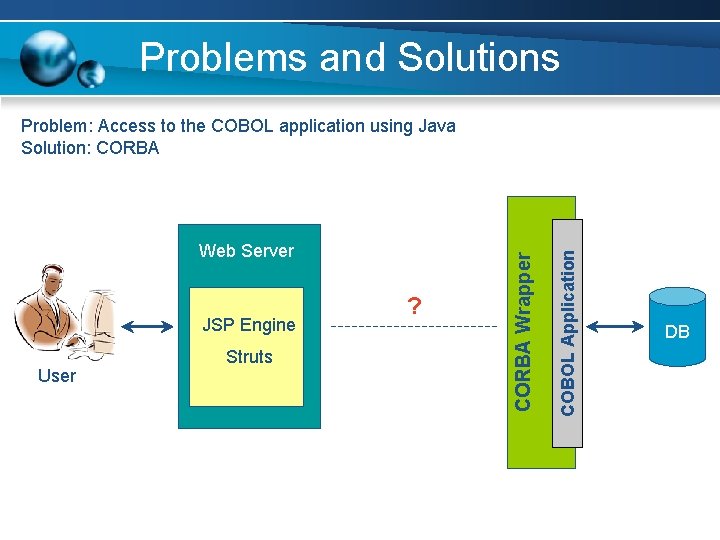 Problems and Solutions

Problem: Access to the COBOL application using Java
Solution: CORBA

User

Web Server

JSP Engine

Struts

?

CORBA Wrapper

COBOL Application

DB